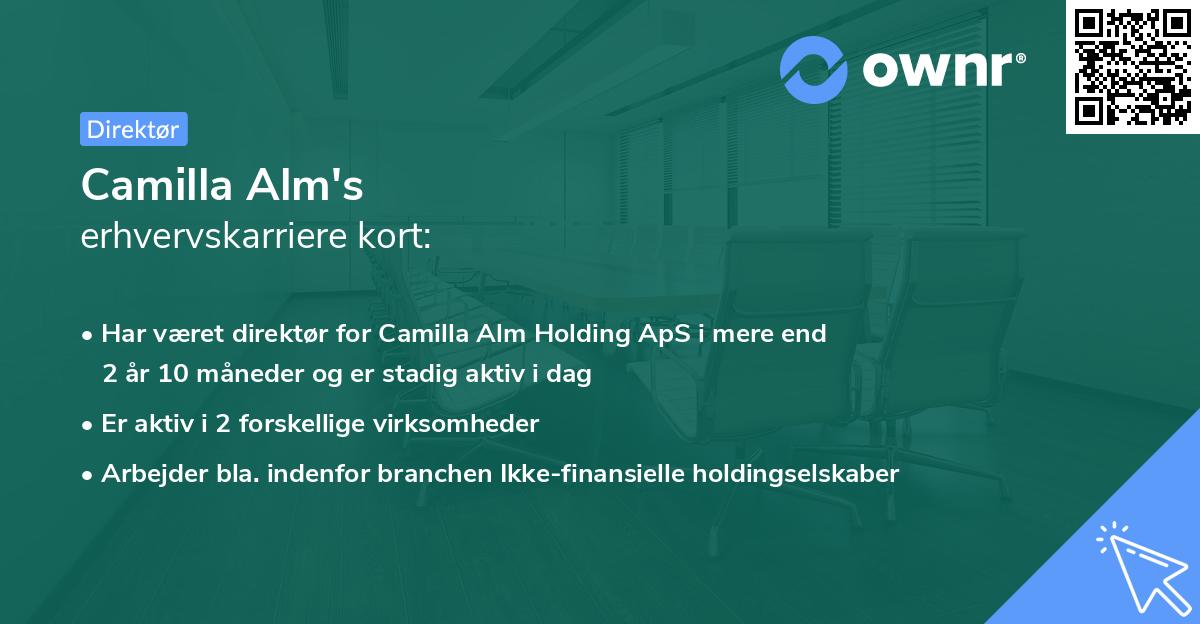 ownr®

Direktør

Camilla Alm's
erhvervskarriere kort:

• Har været direktør for Camilla Alm Holding ApS i mere end 2 år 10 måneder og er stadig aktiv i dag

• Er aktiv i 2 forskellige virksomheder

• Arbejder bla. indenfor branchen Ikke-finansielle holdingselskaber